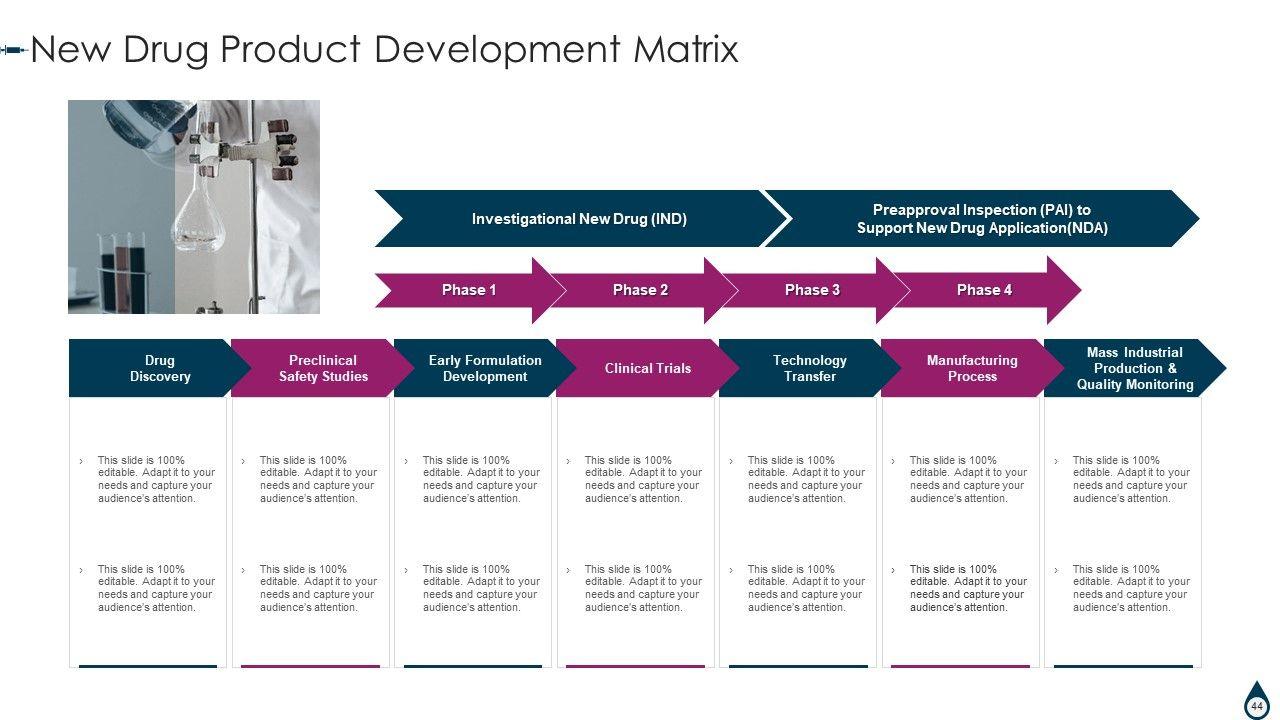 New Drug Product Development Matrix

Investigational New Drug (IND)

Preapproval Inspection (PAI) to Support New Drug Application(NDA)

Phase 1

Phase 2

Phase 3

Phase 4

Drug Discovery

› This slide is 100% editable. Adapt it to your needs and capture your audience's attention.

› This slide is 100% editable. Adapt it to your needs and capture your audience's attention.

Preclinical Safety Studies

› This slide is 100% editable. Adapt it to your needs and capture your audience's attention.

› This slide is 100% editable. Adapt it to your needs and capture your audience's attention.

Early Formulation Development

› This slide is 100% editable. Adapt it to your needs and capture your audience's attention.

› This slide is 100% editable. Adapt it to your needs and capture your audience's attention.

Clinical Trials

› This slide is 100% editable. Adapt it to your needs and capture your audience's attention.

› This slide is 100% editable. Adapt it to your needs and capture your audience's attention.

Technology Transfer

› This slide is 100% editable. Adapt it to your needs and capture your audience's attention.

› This slide is 100% editable. Adapt it to your needs and capture your audience's attention.

Manufacturing Process

› This slide is 100% editable. Adapt it to your needs and capture your audience's attention.

› This slide is 100% editable. Adapt it to your needs and capture your audience's attention.

Mass Industrial Production & Quality Monitoring

› This slide is 100% editable. Adapt it to your needs and capture your audience's attention.

› This slide is 100% editable. Adapt it to your needs and capture your audience's attention.

44